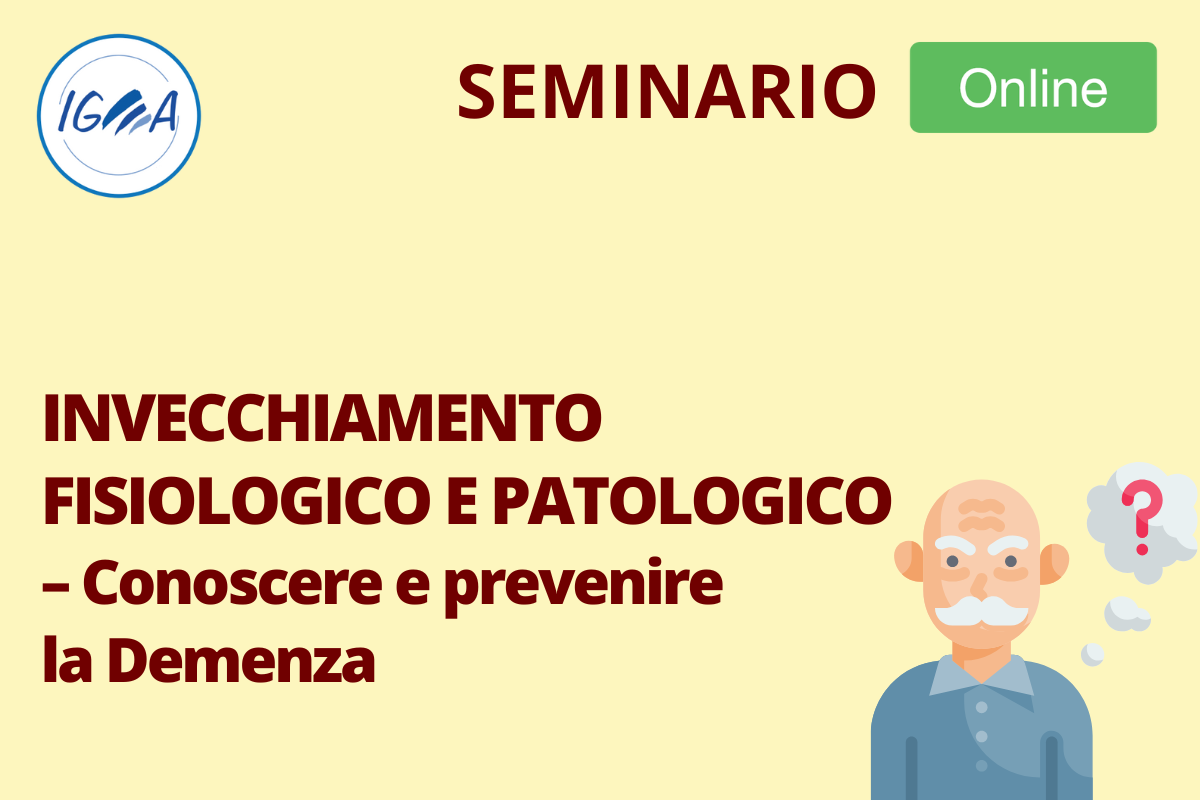 IGEA

SEMINARIO Online

INVECCHIAMENTO FISIOLOGICO E PATOLOGICO – Conoscere e prevenire la Demenza

?